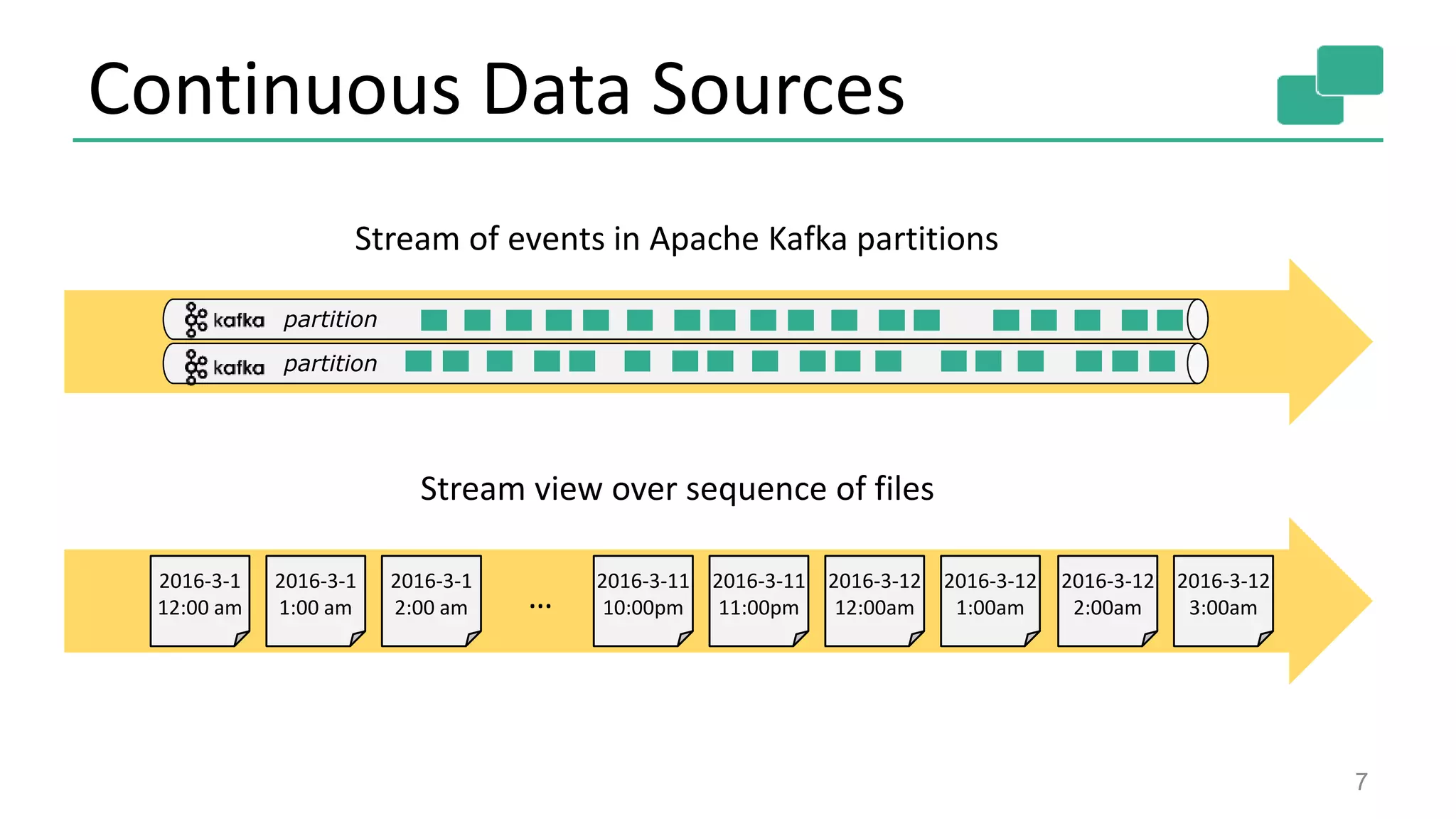 Continuous Data Sources

Stream of events in Apache Kafka partitions

kafka partition

kafka partition

Stream view over sequence of files

2016-3-1 12:00 am

2016-3-1 1:00 am

2016-3-1 2:00 am

...

2016-3-11 10:00pm

2016-3-11 11:00pm

2016-3-12 12:00am

2016-3-12 1:00am

2016-3-12 2:00am

2016-3-12 3:00am

7